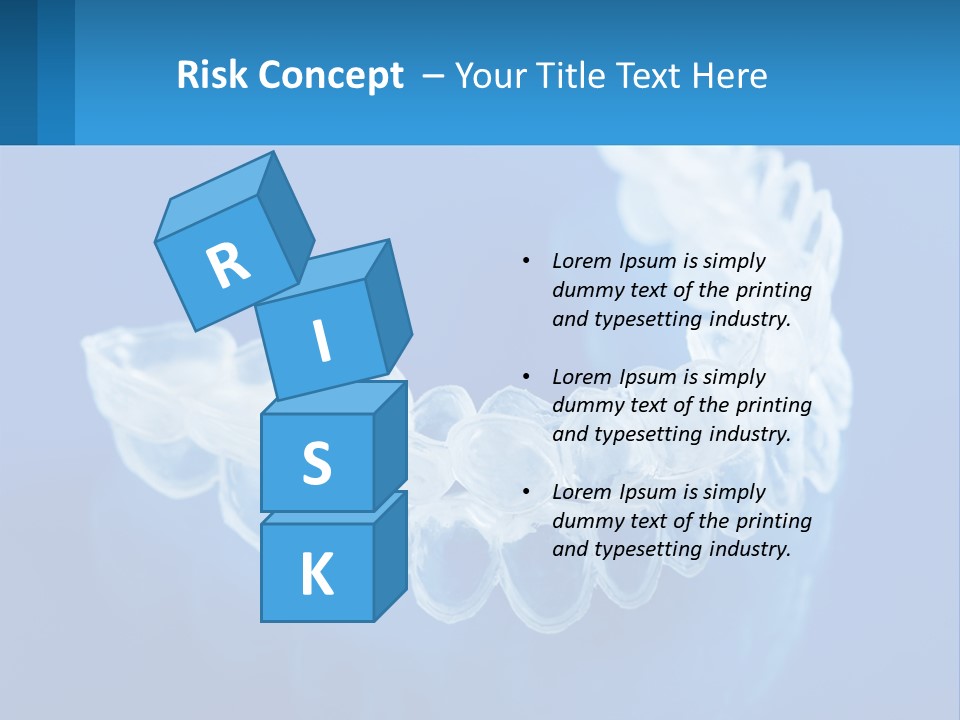 Risk Concept – Your Title Text Here

R
I
S
K

• Lorem Ipsum is simply dummy text of the printing and typesetting industry.

• Lorem Ipsum is simply dummy text of the printing and typesetting industry.

• Lorem Ipsum is simply dummy text of the printing and typesetting industry.